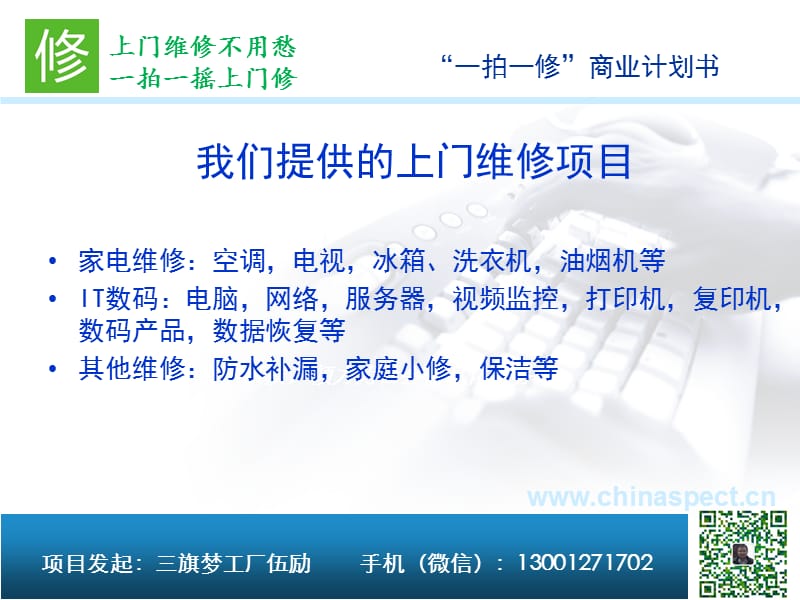 修

上门维修不用愁
一拍一摇上门修

“一拍一修”商业计划书

我们提供的上门维修项目

• 家电维修：空调，电视，冰箱、洗衣机，油烟机等
• IT数码：电脑，网络，服务器，视频监控，打印机，复印机，数码产品，数据恢复等
• 其他维修：防水补漏，家庭小修，保洁等

www.chinaspect.cn

项目发起：三旗梦工厂伍励　手机（微信）：13001271702